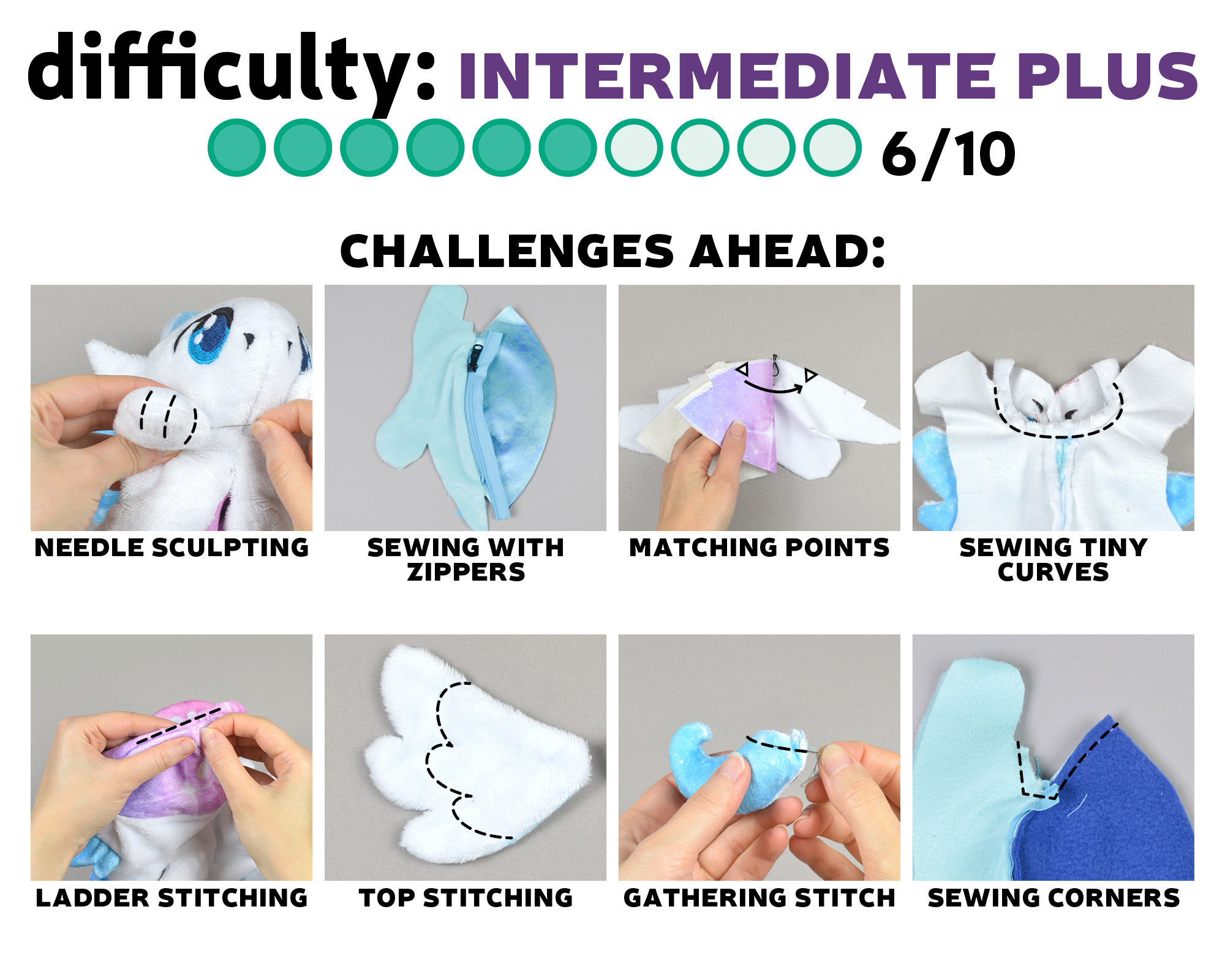 difficulty: INTERMEDIATE PLUS

6/10

CHALLENGES AHEAD:

NEEDLE SCULPTING

SEWING WITH ZIPPERS

MATCHING POINTS

SEWING TINY CURVES

LADDER STITCHING

TOP STITCHING

GATHERING STITCH

SEWING CORNERS